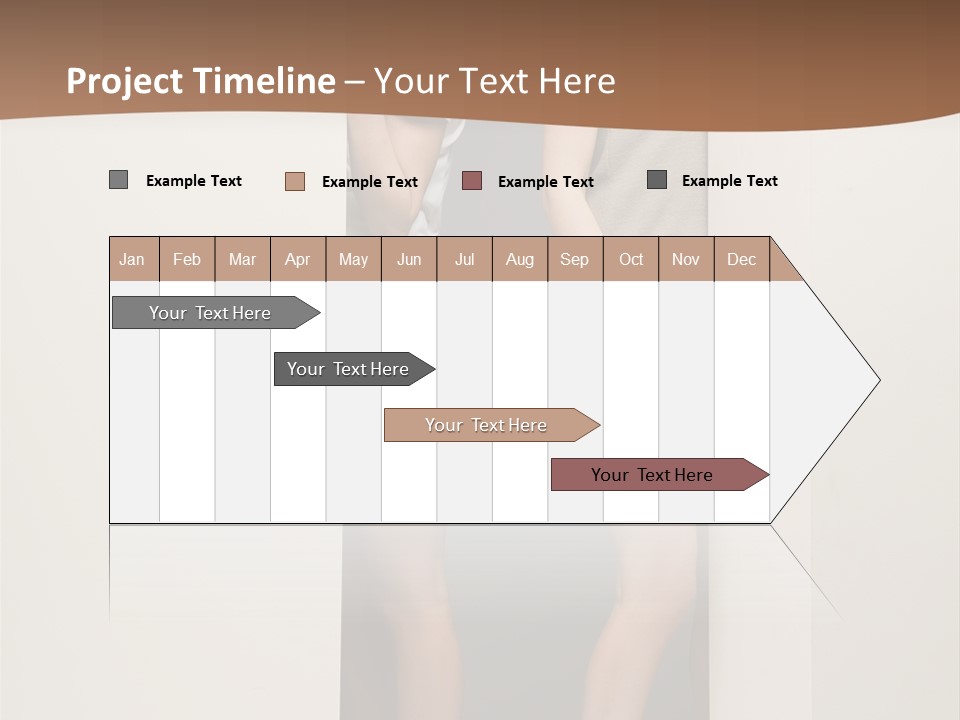 Project Timeline – Your Text Here

Example Text Example Text Example Text Example Text

| Jan | Feb | Mar | Apr | May | Jun | Jul | Aug | Sep | Oct | Nov | Dec |
|---|---|---|---|---|---|---|---|---|---|---|---|

Your Text Here

Your Text Here

Your Text Here

Your Text Here